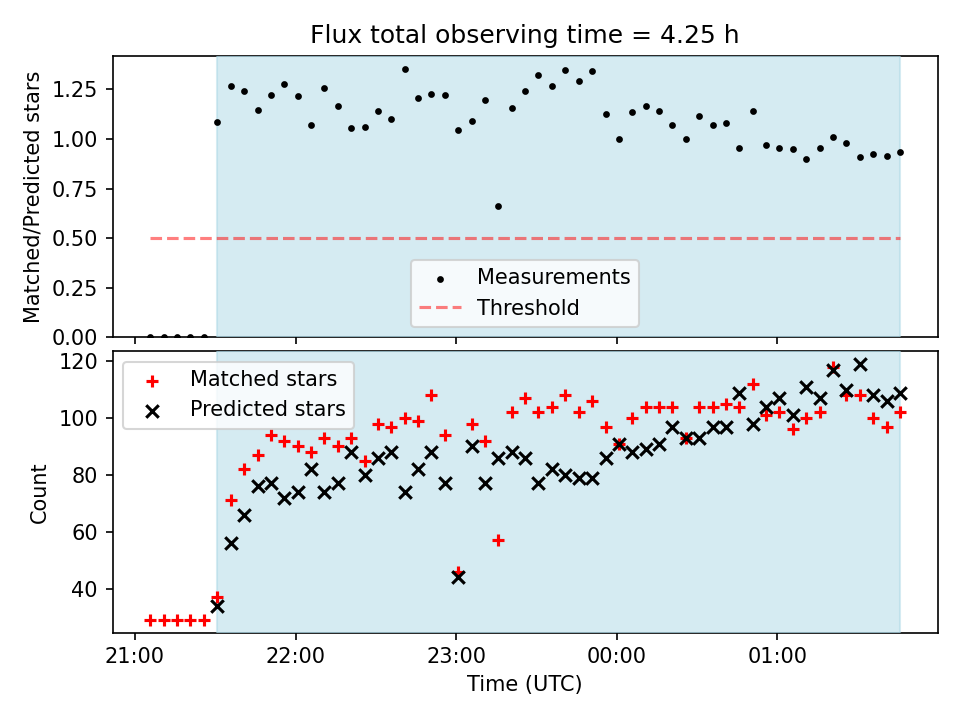 Flux total observing time = 4.25 h

Matched/Predicted stars

1.25
1.00
0.75
0.50
0.25
0.00

Measurements
Threshold

Matched stars
Predicted stars

Count

120
100
80
60
40

21:00
22:00
23:00
00:00
01:00

Time (UTC)